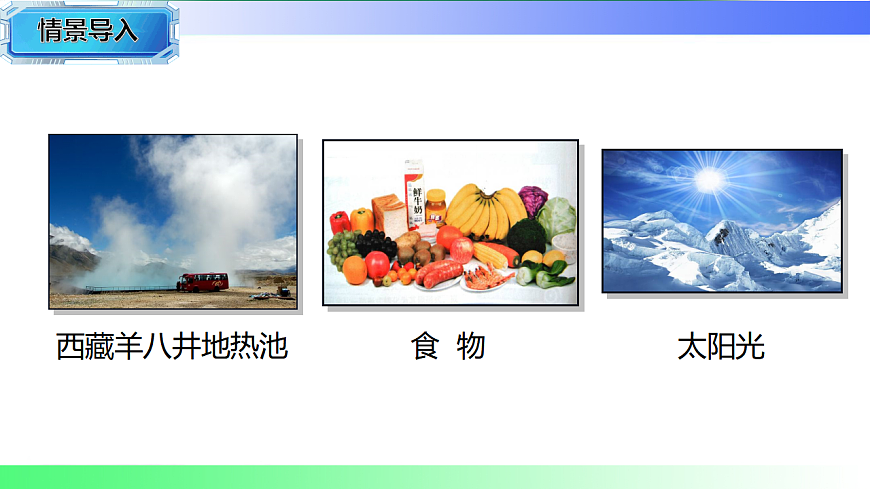 情景导入

鲜牛奶

西藏羊八井地热池

食 物

太阳光